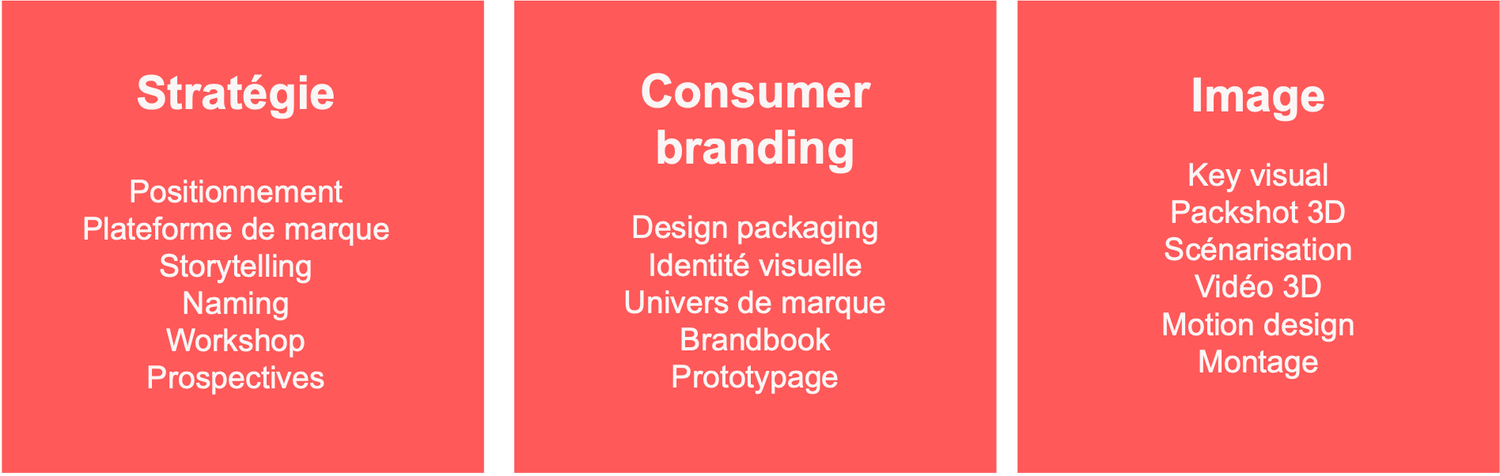 Stratégie

Positionnement
Plateforme de marque
Storytelling
Naming
Workshop
Prospectives

Consumer branding

Design packaging
Identité visuelle
Univers de marque
Brandbook
Prototypage

Image

Key visual
Packshot 3D
Scénarisation
Vidéo 3D
Motion design
Montage